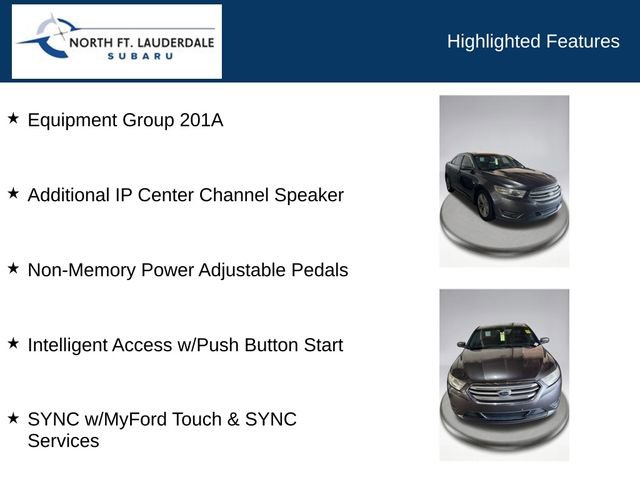 NORTH FT. LAUDERDALE
SUBARU

Highlighted Features

★ Equipment Group 201A

★ Additional IP Center Channel Speaker

★ Non-Memory Power Adjustable Pedals

★ Intelligent Access w/Push Button Start

★ SYNC w/MyFord Touch & SYNC Services